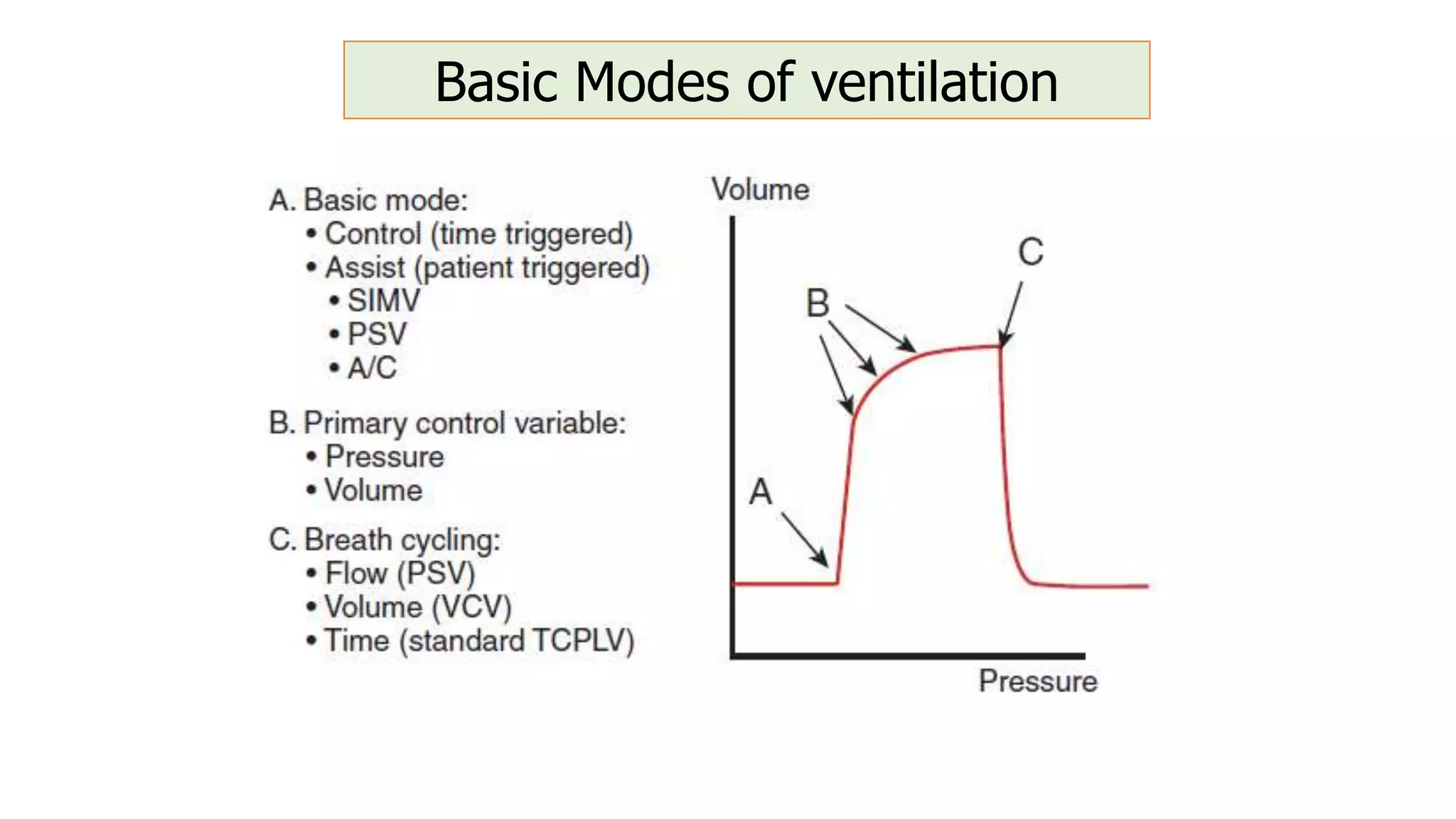 Basic Modes of ventilation

A. Basic mode:
• Control (time triggered)
• Assist (patient triggered)
• SIMV
• PSV
• A/C

B. Primary control variable:
• Pressure
• Volume

C. Breath cycling:
• Flow (PSV)
• Volume (VCV)
• Time (standard TCPLV)

Volume
C
B
A
Pressure